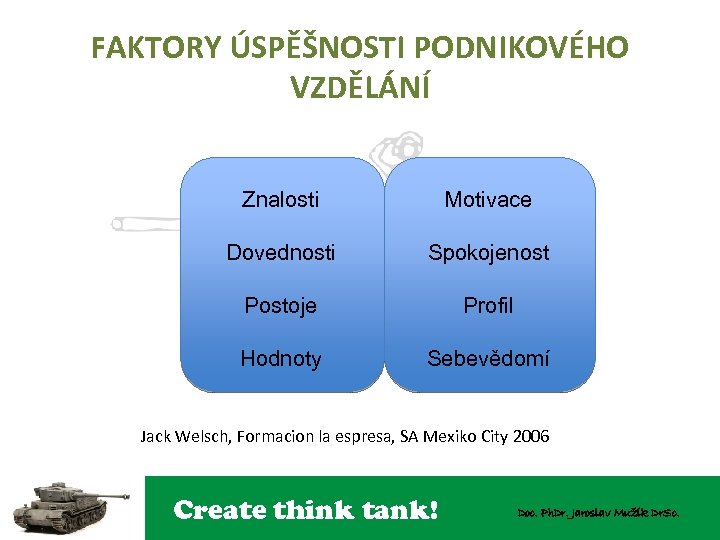 FAKTORY ÚSPĚŠNOSTI PODNIKOVÉHO VZDĚLÁNÍ

Znalosti

Dovednosti

Postoje

Hodnoty

Motivace

Spokojenost

Profil

Sebevědomí

Jack Welsch, Formacion la espresa, SA Mexiko City 2006

Create think tank!

Doc. PhDr. Jaroslav Mužík DrSc.